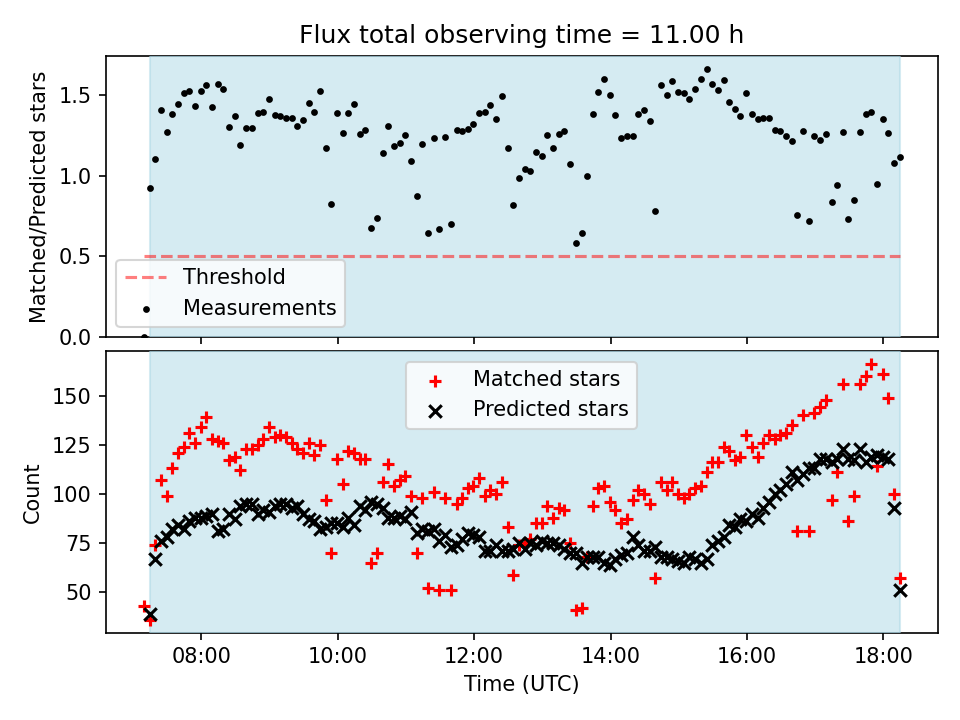 Flux total observing time = 11.00 h

Matched/Predicted stars

1.5
1.0
0.5
0.0

Threshold
Measurements

Matched stars
Predicted stars

Count

150
125
100
75
50

08:00
10:00
12:00
14:00
16:00
18:00

Time (UTC)